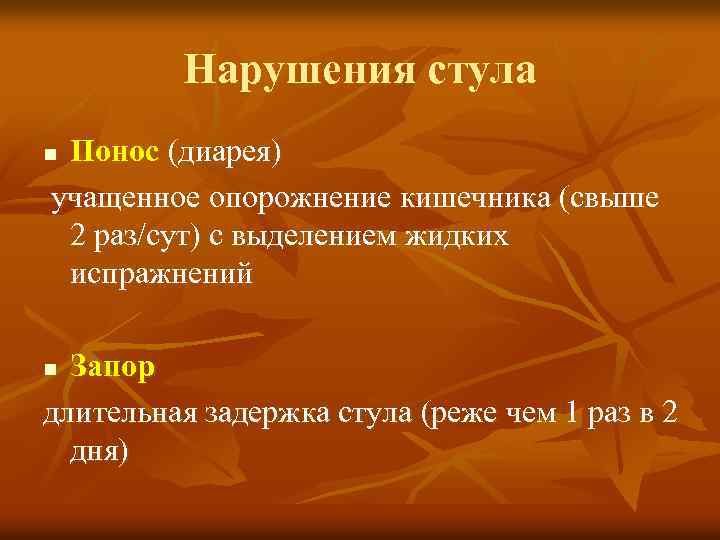 Нарушения стула

■ Понос (диарея)
учащенное опорожнение кишечника (свыше 2 раз/сут) с выделением жидких испражнений

■ Запор
длительная задержка стула (реже чем 1 раз в 2 дня)